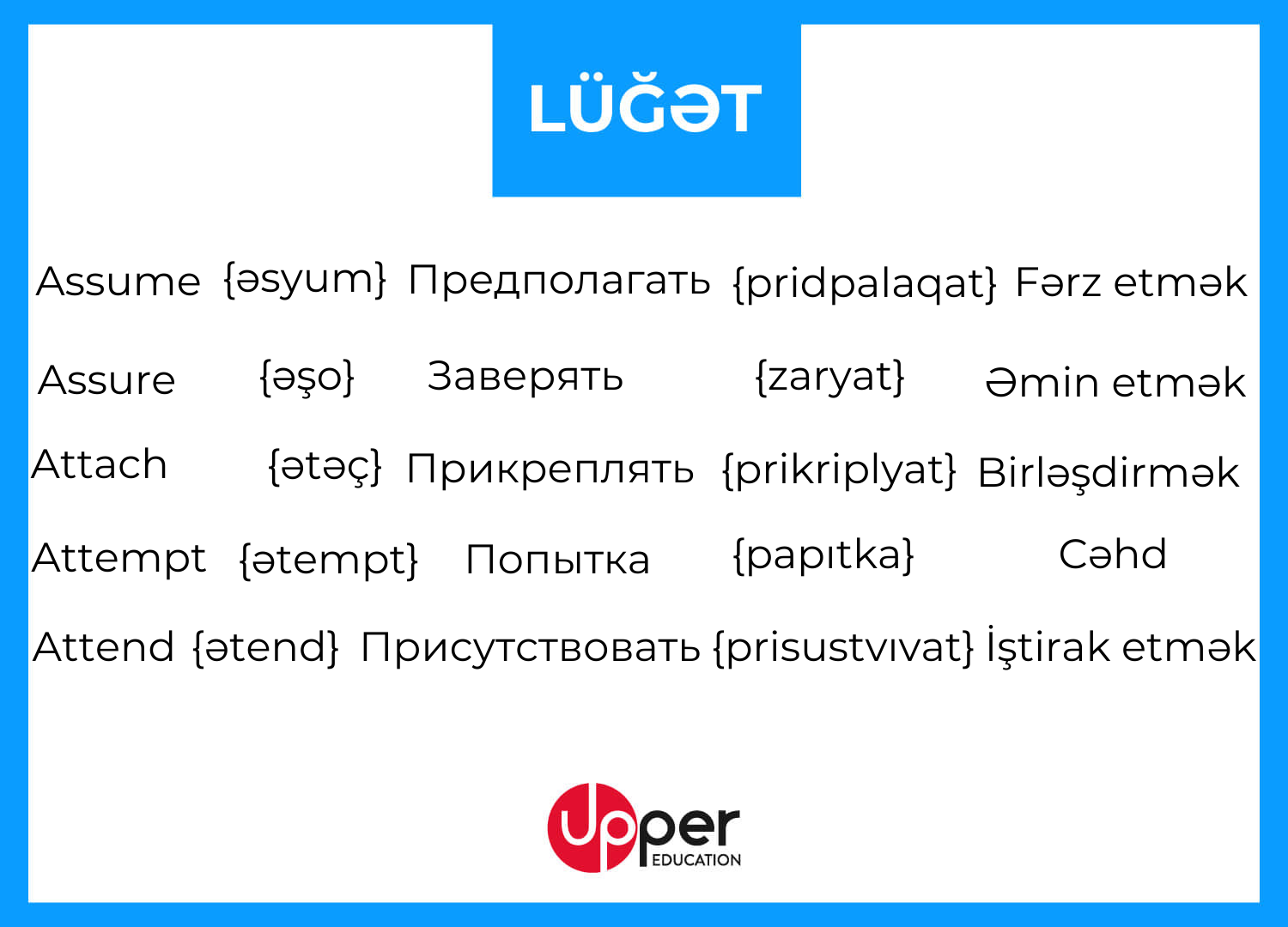 LÜĞƏT

Assume {əsyum} Предполагать {pridpalaqat} Fərz etmək

Assure {əşo} Заверять {zaryat} Əmin etmək

Attach {ətəç} Прикреплять {prikriplyat} Birləşdirmək

Attempt {ətempt} Попытка {papıtka} Cəhd

Attend {ətend} Присутствовать {prisustvıvat} İştirak etmək

Upper EDUCATION